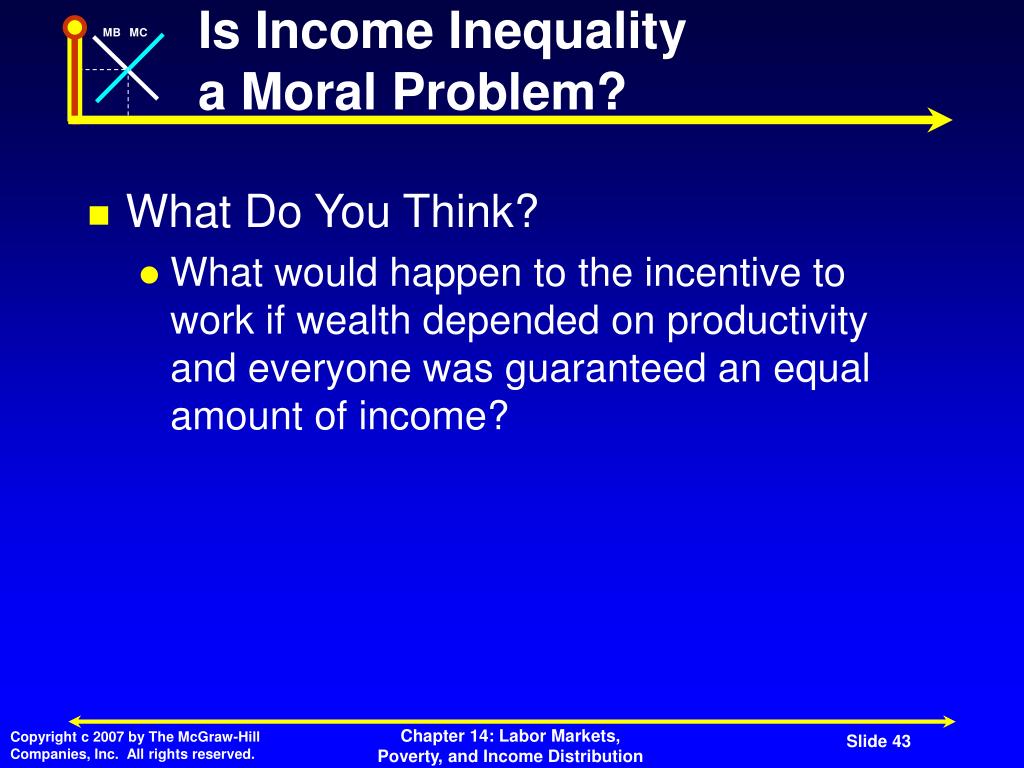 MB MC

Is Income Inequality a Moral Problem?

What Do You Think?

What would happen to the incentive to work if wealth depended on productivity and everyone was guaranteed an equal amount of income?

Copyright c 2007 by The McGraw-Hill Companies, Inc. All rights reserved.

Chapter 14: Labor Markets, Poverty, and Income Distribution

Slide 43